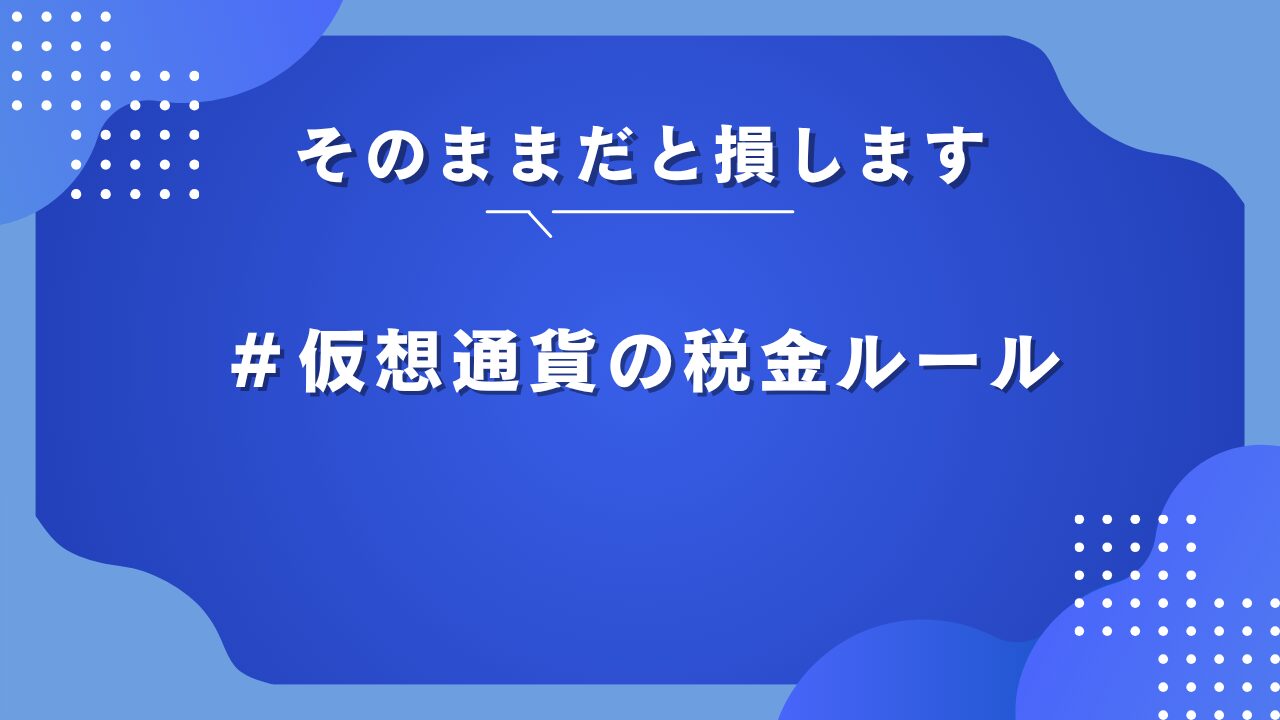 そのままだと損します

＃仮想通貨の税金ルール